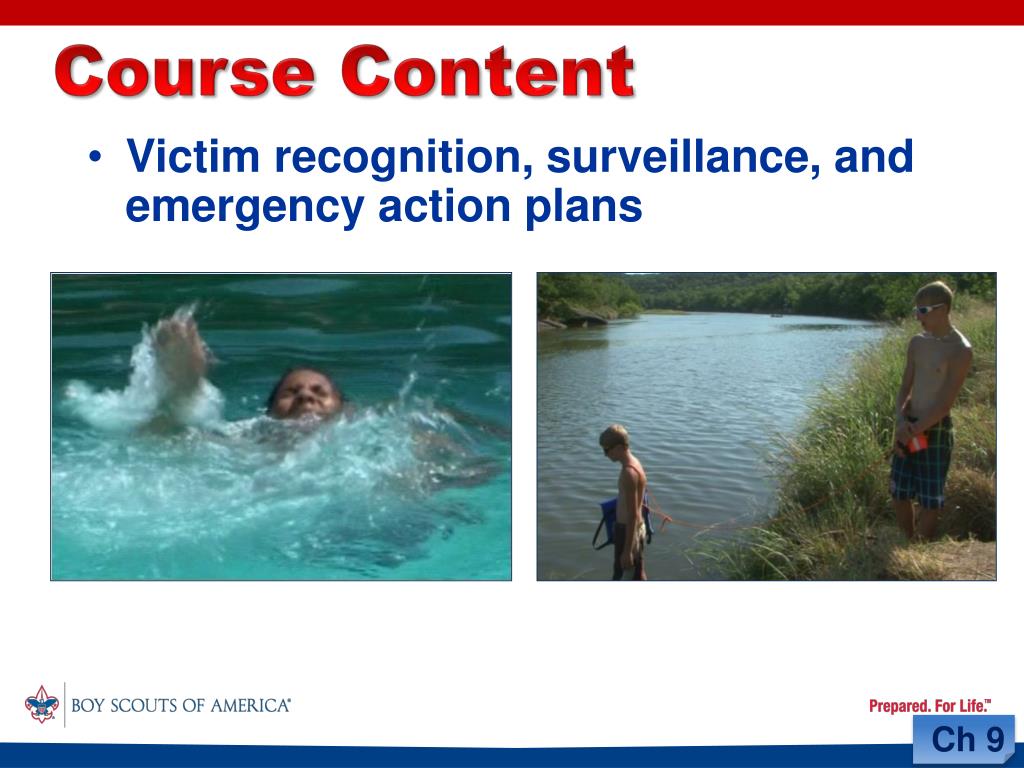 Course Content

• Victim recognition, surveillance, and emergency action plans

BOY SCOUTS OF AMERICA®

Prepared. For Life.™

Ch 9